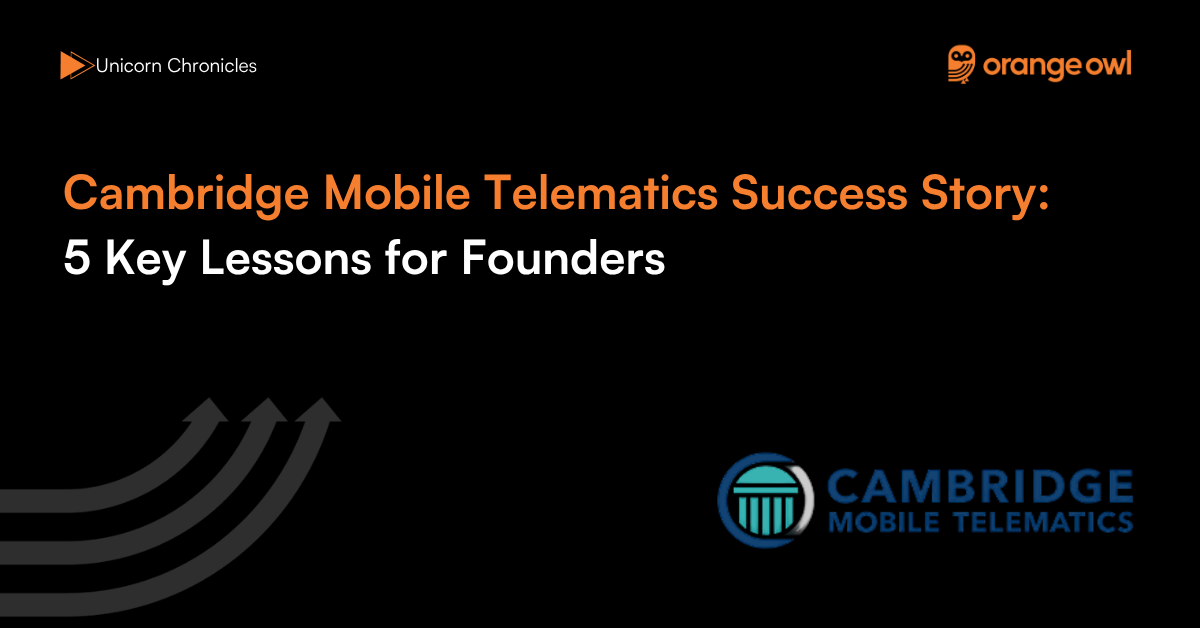 Unicorn Chronicles

orange owl

Cambridge Mobile Telematics Success Story:
5 Key Lessons for Founders

CAMBRIDGE
MOBILE TELEMATICS